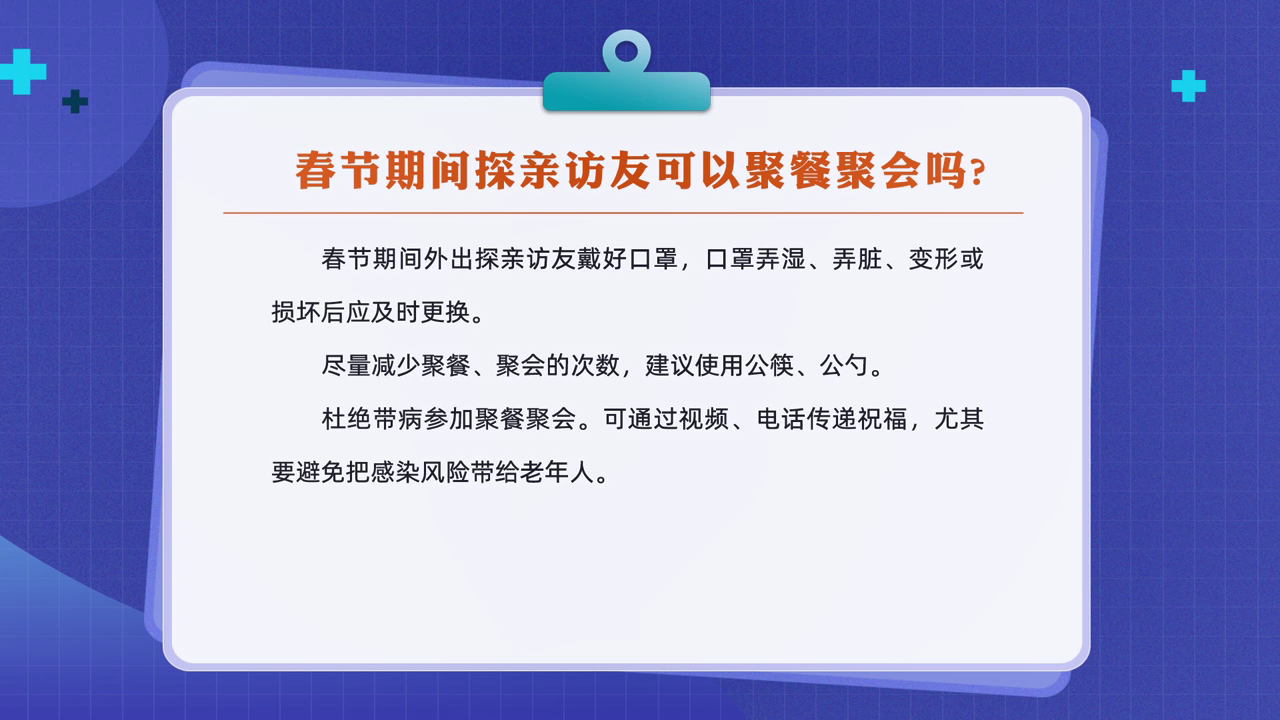 春节期间探亲访友可以聚餐聚会吗?

春节期间外出探亲访友戴好口罩，口罩弄湿、弄脏、变形或损坏后应及时更换。

尽量减少聚餐、聚会的次数，建议使用公筷、公勺。

杜绝带病参加聚餐聚会。可通过视频、电话传递祝福，尤其要避免把感染风险带给老年人。